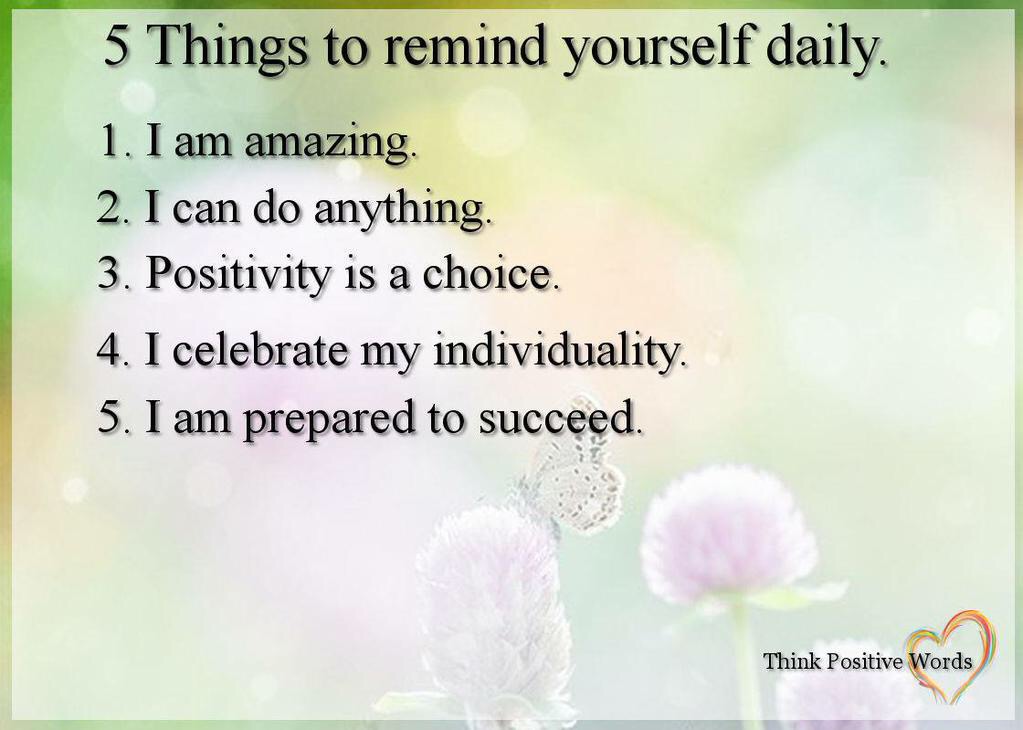 5 Things to remind yourself daily.

1. I am amazing.
2. I can do anything.
3. Positivity is a choice.
4. I celebrate my individuality.
5. I am prepared to succeed.

Think Positive Words